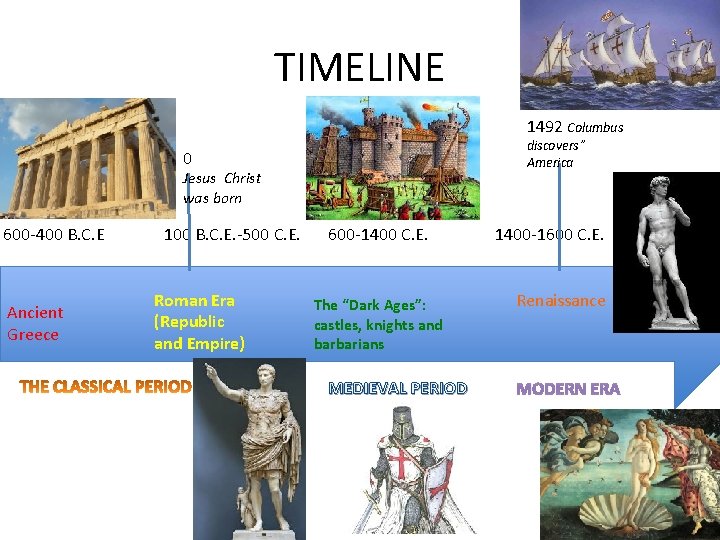 TIMELINE

0
Jesus Christ was born

1492 Columbus discovers" America

600-400 B.C.E

100 B.C.E.-500 C.E.

600-1400 C.E.

1400-1600 C.E.

Ancient Greece

Roman Era (Republic and Empire)

The "Dark Ages": castles, knights and barbarians

Renaissance

THE CLASSICAL PERIOD

MEDIEVAL PERIOD

MODERN ERA